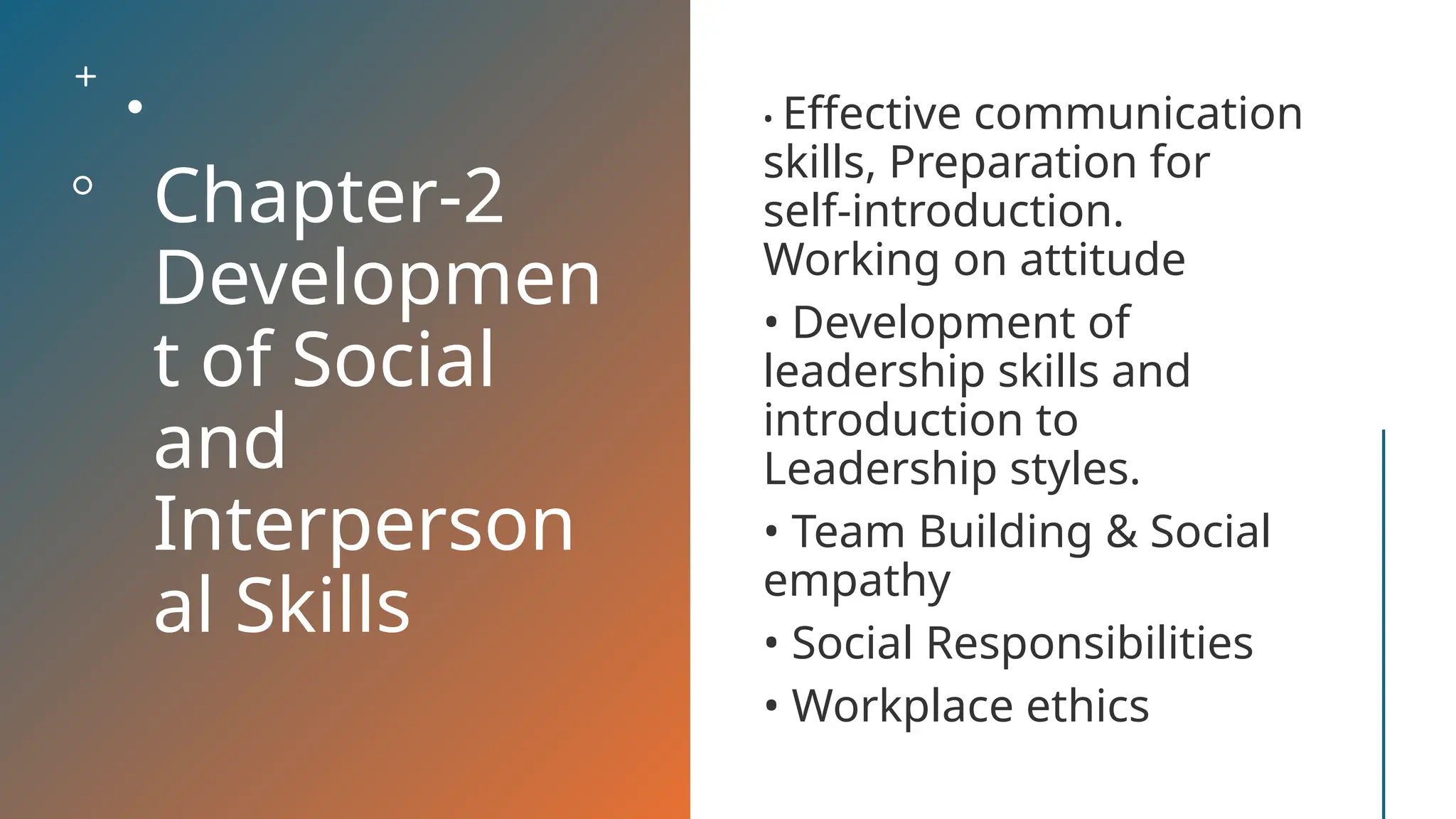 Chapter-2 Development of Social and Interpersonal Skills

• Effective communication skills, Preparation for self-introduction. Working on attitude

• Development of leadership skills and introduction to Leadership styles.

• Team Building & Social empathy

• Social Responsibilities

• Workplace ethics